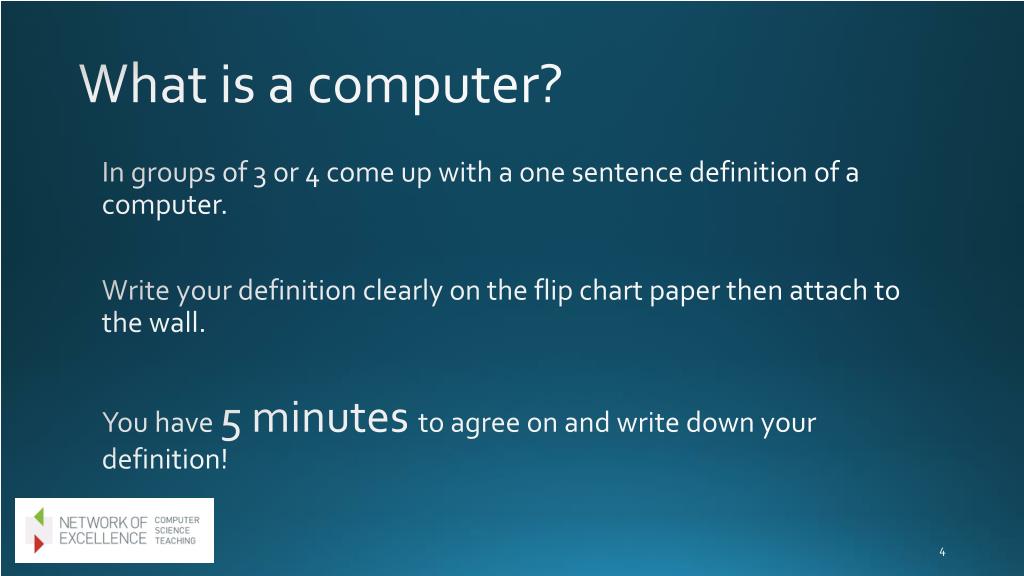 What is a computer?

In groups of 3 or 4 come up with a one sentence definition of a computer.

Write your definition clearly on the flip chart paper then attach to the wall.

You have 5 minutes to agree on and write down your definition!

NETWORK OF EXCELLENCE COMPUTER SCIENCE TEACHING

4